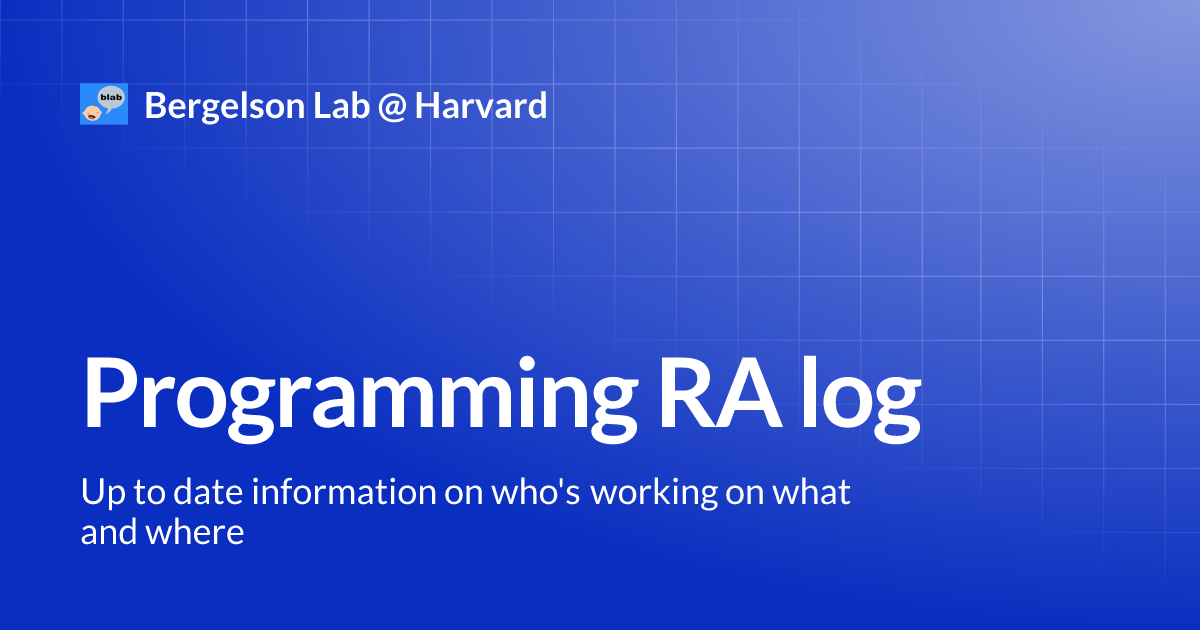 blab

Bergelson Lab @ Harvard

Programming RA log

Up to date information on who's working on what and where